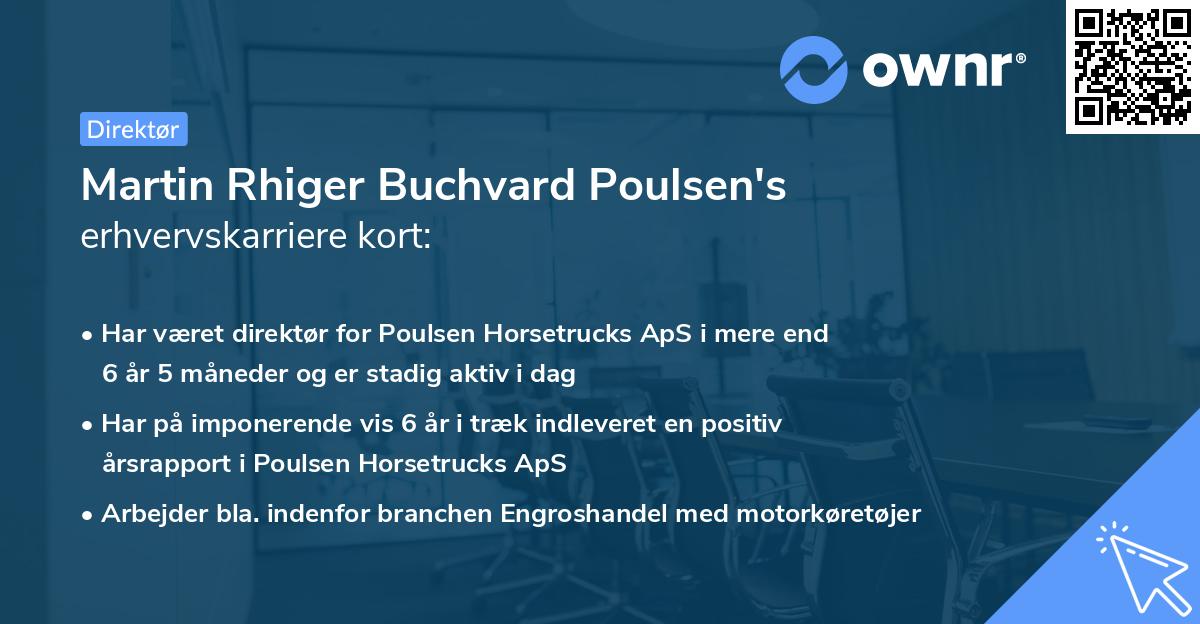 ownr®

Direktør

Martin Rhiger Buchvard Poulsen's erhvervskarriere kort:

• Har været direktør for Poulsen Horsetrucks ApS i mere end 6 år 5 måneder og er stadig aktiv i dag

• Har på imponerende vis 6 år i træk indleveret en positiv årsrapport i Poulsen Horsetrucks ApS

• Arbejder bla. indenfor branchen Engroshandel med motorkøretøjer